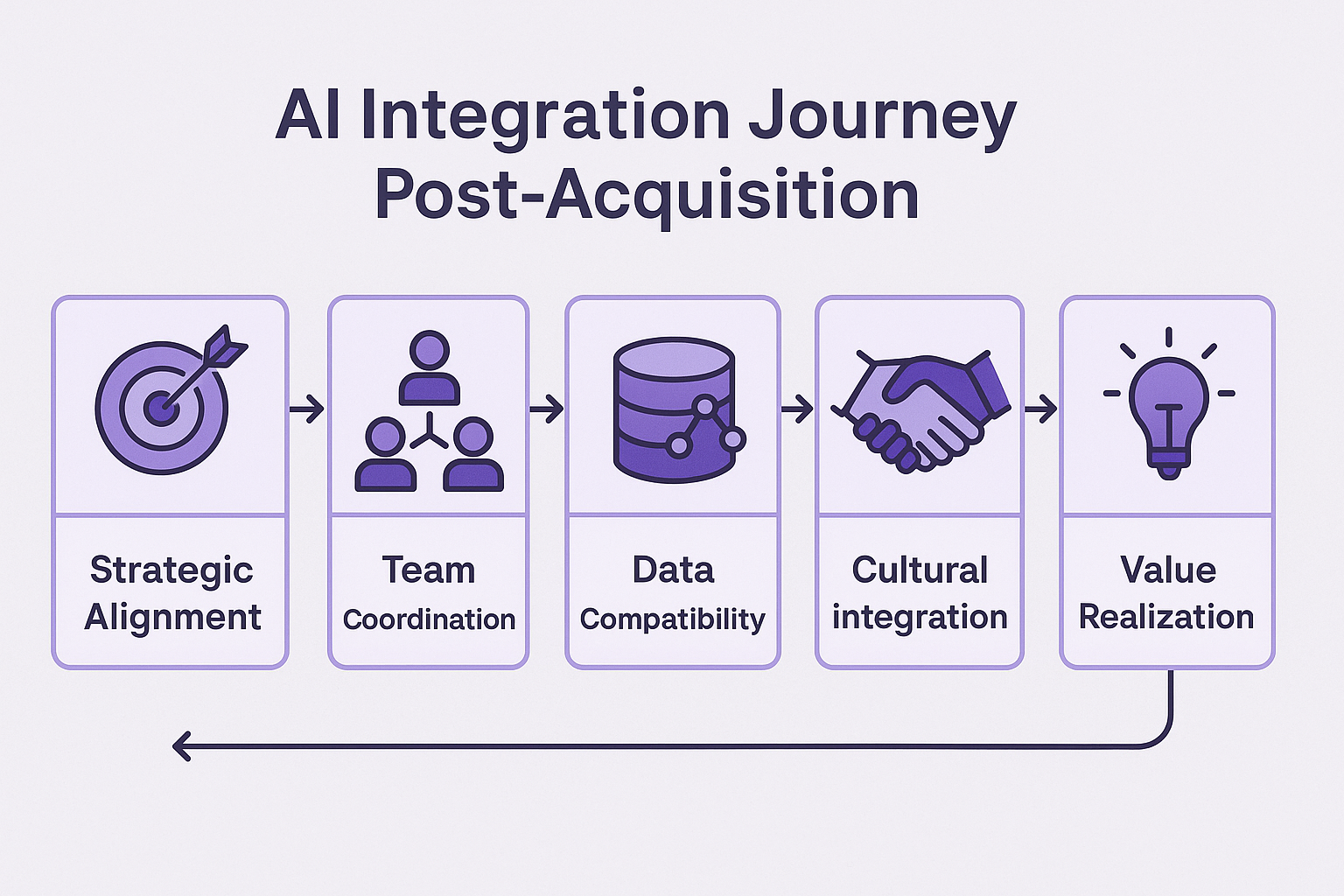 AI Integration Journey Post-Acquisition

Strategic Alignment

Team Coordination

Data Compatibility

Cultural integration

Value Realization